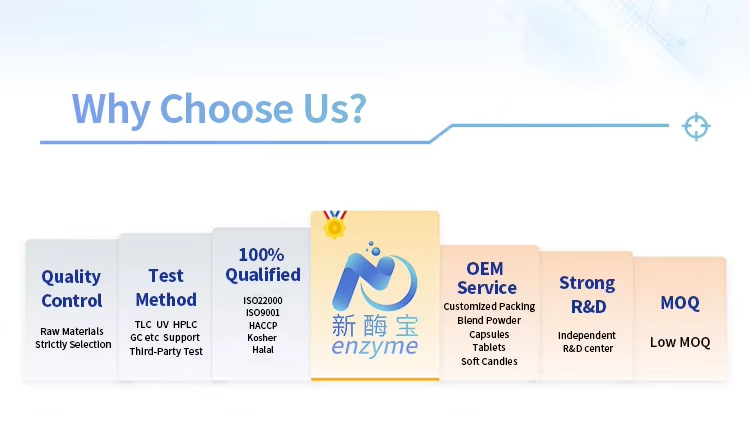 Why Choose Us?

Quality Control

Raw Materials Strictly Selection

Test Method

TLC UV HPLC GC etc Support Third-Party Test

100% Qualified

ISO22000
ISO9001
HACCP
Kosher
Halal

新酶宝
enzyme

OEM Service

Customized Packing
Blend Powder
Capsules
Tablets
Soft Candies

Strong R&D

Independent R&D center

MOQ

Low MOQ